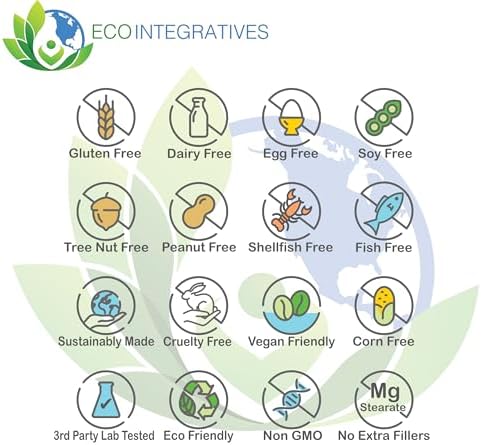 ECO INTEGRATIVES

Gluten Free
Dairy Free
Egg Free
Soy Free

Tree Nut Free
Peanut Free
Shellfish Free
Fish Free

Sustainably Made
Cruelty Free
Vegan Friendly
Corn Free

3rd Party Lab Tested
Eco Friendly
Non GMO
Mg Stearate
No Extra Fillers